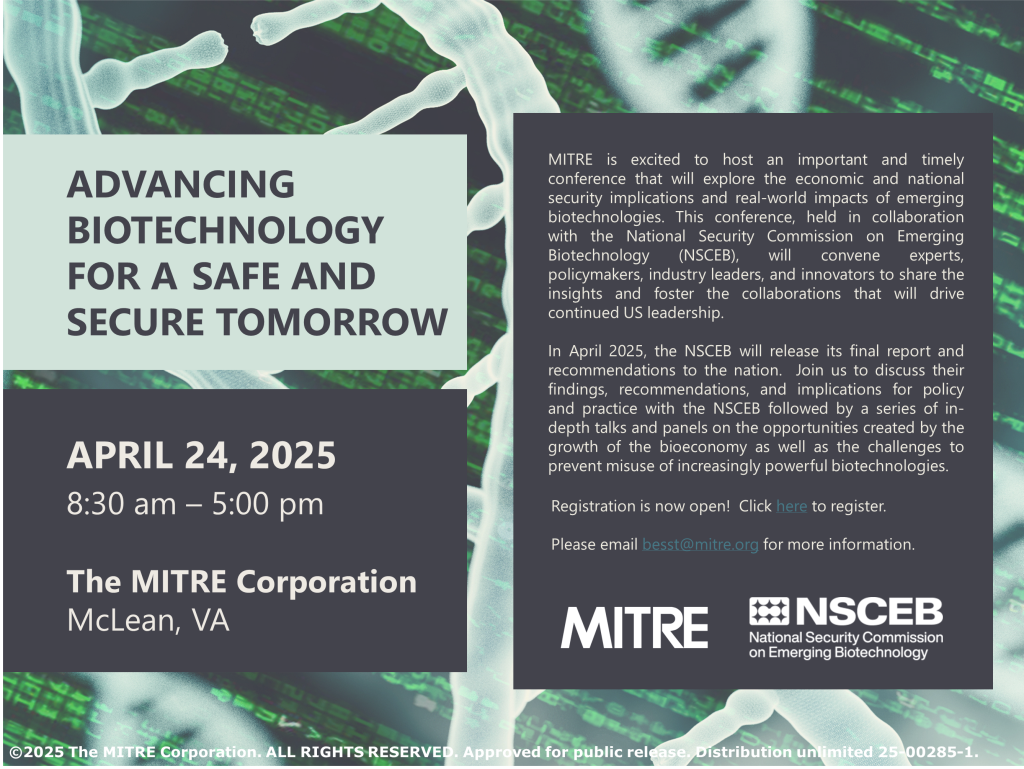 ADVANCING BIOTECHNOLOGY FOR A SAFE AND SECURE TOMORROW

APRIL 24, 2025
8:30 am – 5:00 pm

The MITRE Corporation
McLean, VA

MITRE is excited to host an important and timely conference that will explore the economic and national security implications and real-world impacts of emerging biotechnologies. This conference, held in collaboration with the National Security Commission on Emerging Biotechnology (NSCEB), will convene experts, policymakers, industry leaders, and innovators to share the insights and foster the collaborations that will drive continued US leadership.

In April 2025, the NSCEB will release its final report and recommendations to the nation. Join us to discuss their findings, recommendations, and implications for policy and practice with the NSCEB followed by a series of in-depth talks and panels on the opportunities created by the growth of the bioeconomy as well as the challenges to prevent misuse of increasingly powerful biotechnologies.

Registration is now open! Click here to register.

Please email besst@mitre.org for more information.

MITRE

NSCEB
National Security Commission on Emerging Biotechnology

©2025 The MITRE Corporation. ALL RIGHTS RESERVED. Approved for public release. Distribution unlimited 25-00285-1.